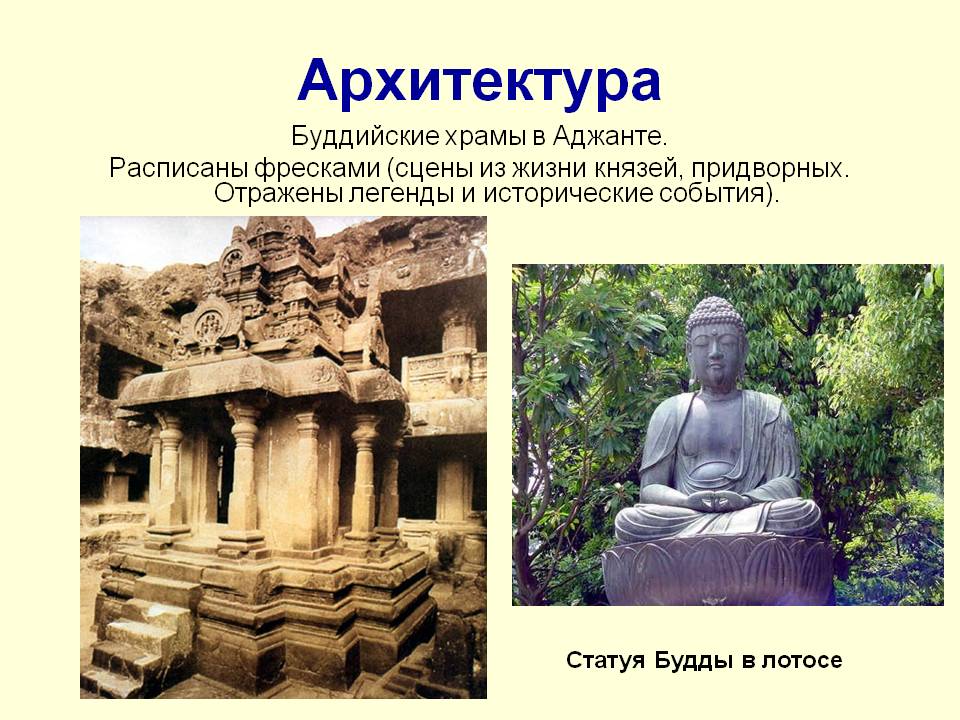 Архитектура

Буддийские храмы в Аджанте.

Расписаны фресками (сцены из жизни князей, придворных. Отражены легенды и исторические события).

Статуя Будды в лотосе